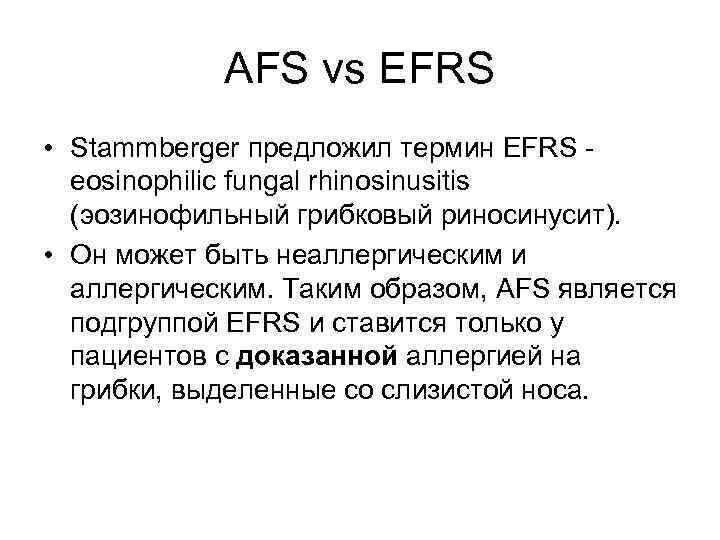 AFS vs EFRS

• Stammberger предложил термин EFRS - eosinophilic fungal rhinosinusitis (эозинофильный грибковый риносинусит).

• Он может быть неаллергическим и аллергическим. Таким образом, AFS является подгруппой EFRS и ставится только у пациентов с доказанной аллергией на грибки, выделенные со слизистой носа.